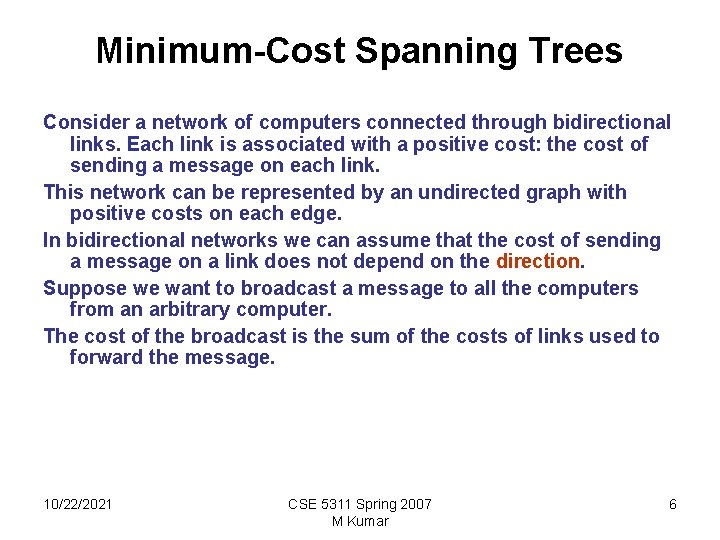 Minimum-Cost Spanning Trees

Consider a network of computers connected through bidirectional links. Each link is associated with a positive cost: the cost of sending a message on each link.

This network can be represented by an undirected graph with positive costs on each edge.

In bidirectional networks we can assume that the cost of sending a message on a link does not depend on the direction.

Suppose we want to broadcast a message to all the computers from an arbitrary computer.

The cost of the broadcast is the sum of the costs of links used to forward the message.

10/22/2021

CSE 5311 Spring 2007
M Kumar

6